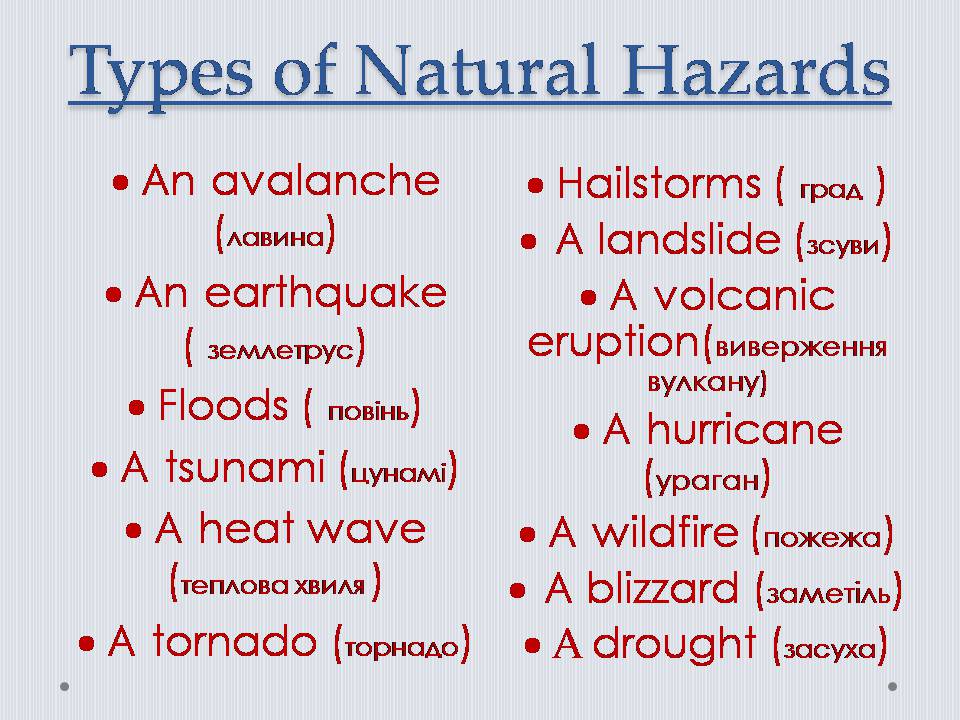 Types of Natural Hazards

• An avalanche (лавина)
• An earthquake ( землетрус)
• Floods ( повінь)
• A tsunami (цунамі)
• A heat wave (теплова хвиля )
• A tornado (торнадо)

• Hailstorms ( град )
• A landslide (зсуви)
• A volcanic eruption(виверження вулкану)
• A hurricane (ураган)
• A wildfire (пожежа)
• A blizzard (заметіль)
• A drought (засуха)